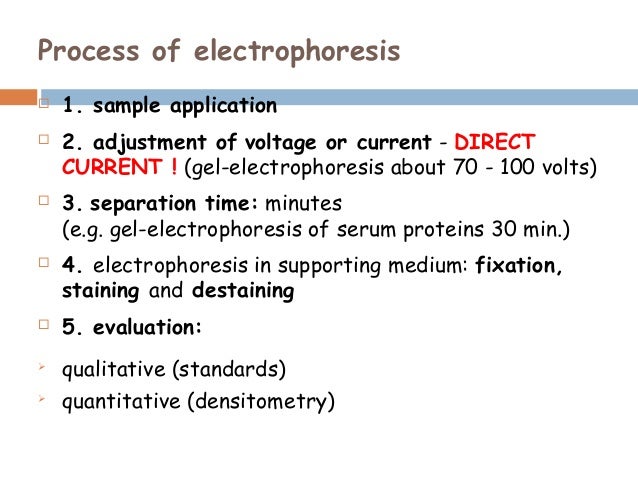 Process of electrophoresis

1. sample application

2. adjustment of voltage or current - DIRECT CURRENT ! (gel-electrophoresis about 70 - 100 volts)

3. separation time: minutes (e.g. gel-electrophoresis of serum proteins 30 min.)

4. electrophoresis in supporting medium: fixation, staining and destaining

5. evaluation:

qualitative (standards)

quantitative (densitometry)